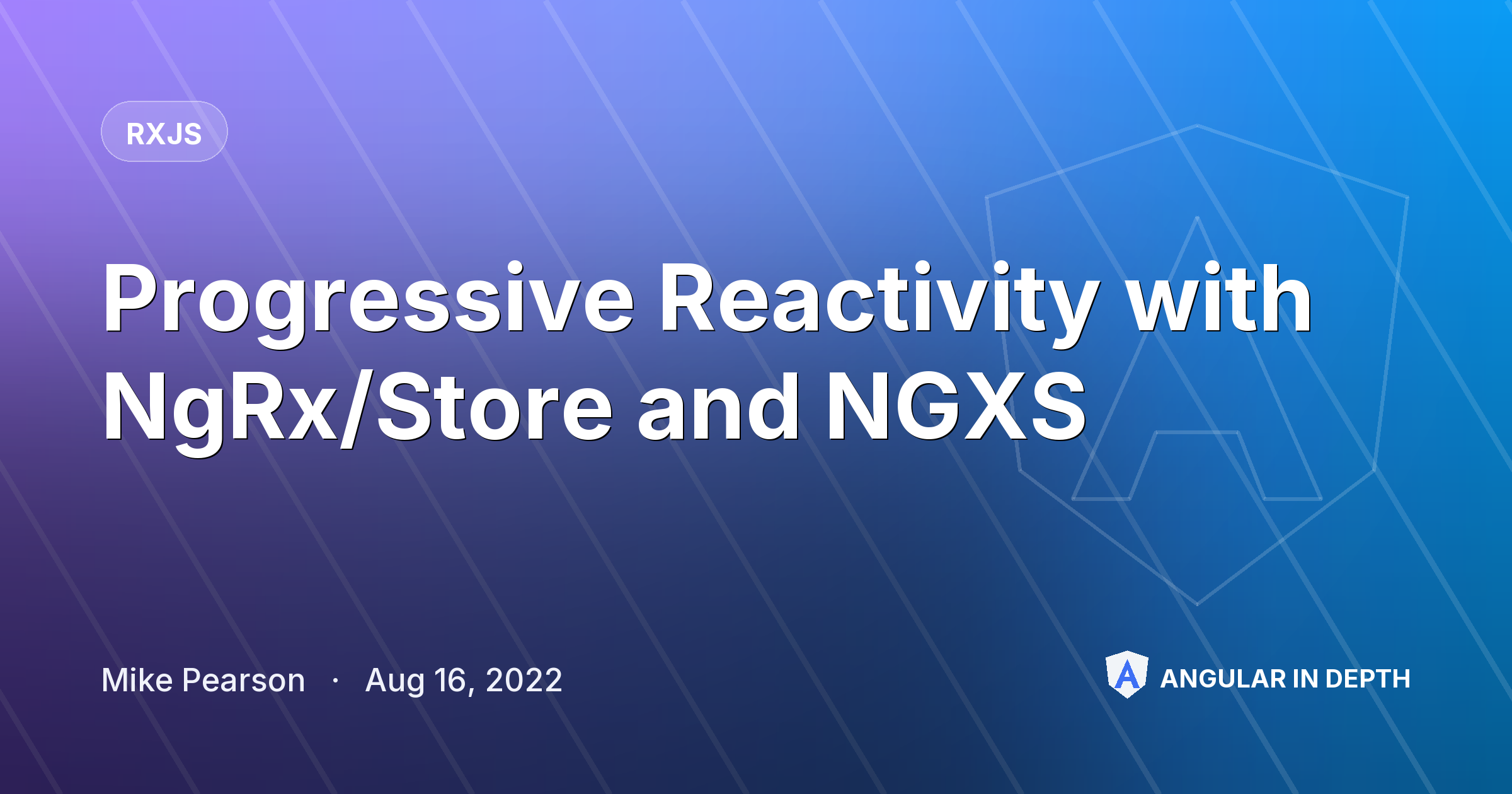 RXJS

Progressive Reactivity with NgRx/Store and NGXS

Mike Pearson · Aug 16, 2022

ANGULAR IN DEPTH